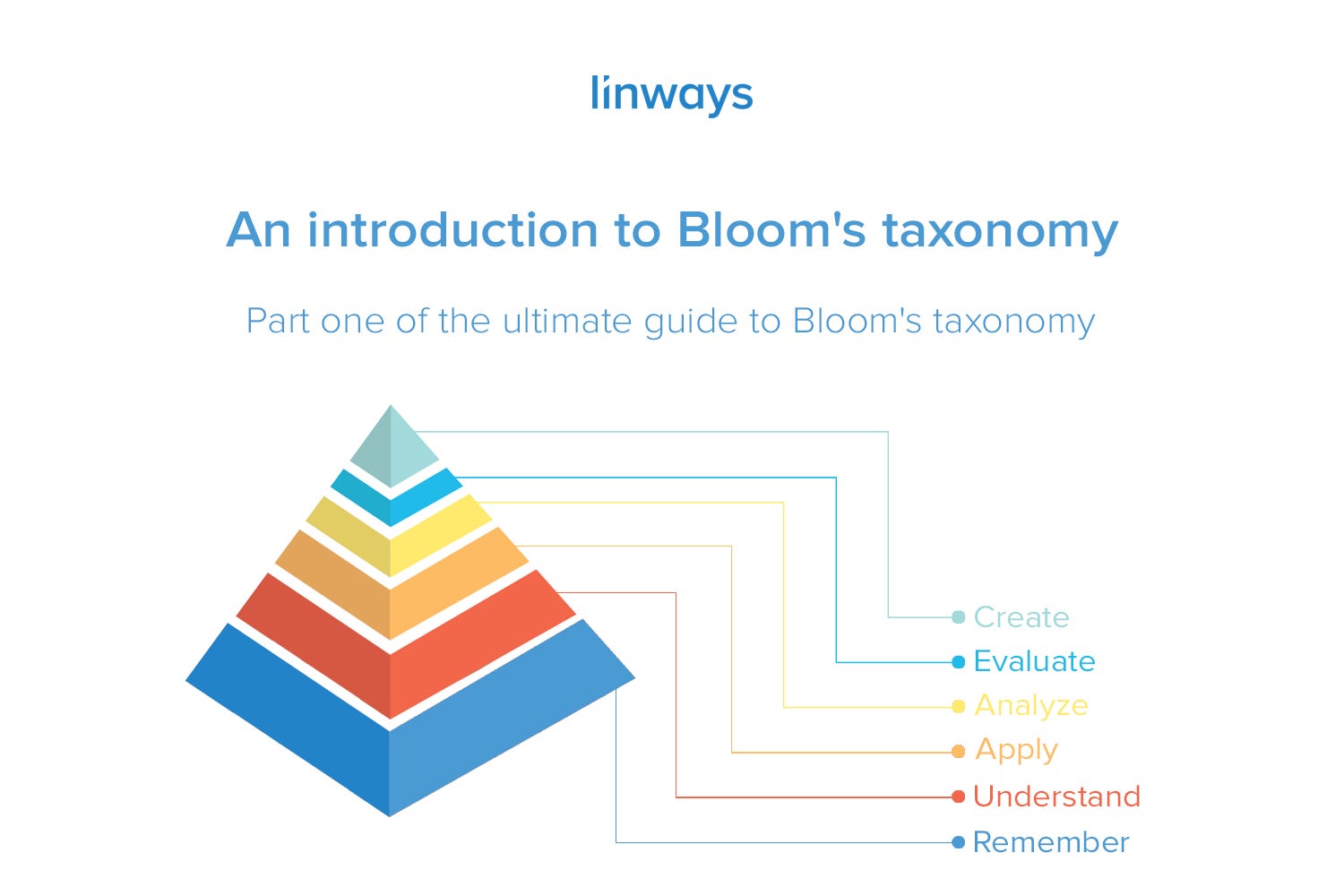 linways

An introduction to Bloom's taxonomy

Part one of the ultimate guide to Bloom's taxonomy

Create
Evaluate
Analyze
Apply
Understand
Remember